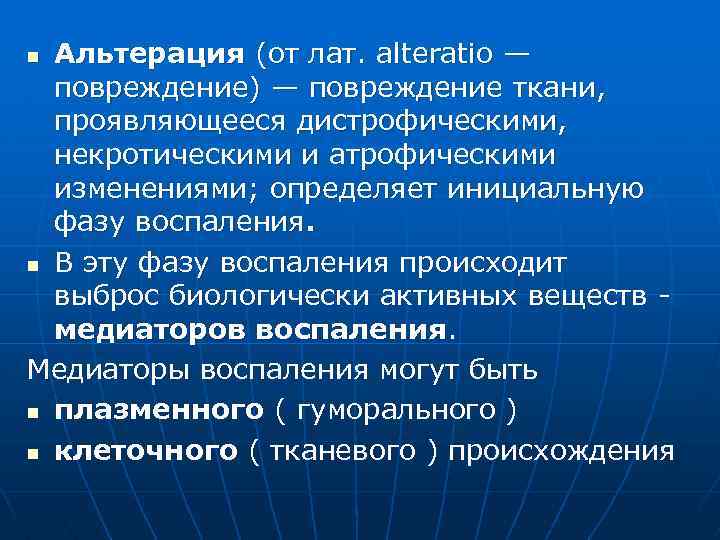 - Альтерация (от лат. alteratio — повреждение) — повреждение ткани, проявляющееся дистрофическими, некротическими и атрофическими изменениями; определяет инициальную фазу воспаления.
- В эту фазу воспаления происходит выброс биологически активных веществ - медиаторов воспаления.

Медиаторы воспаления могут быть
- плазменного ( гуморального )
- клеточного ( тканевого ) происхождения